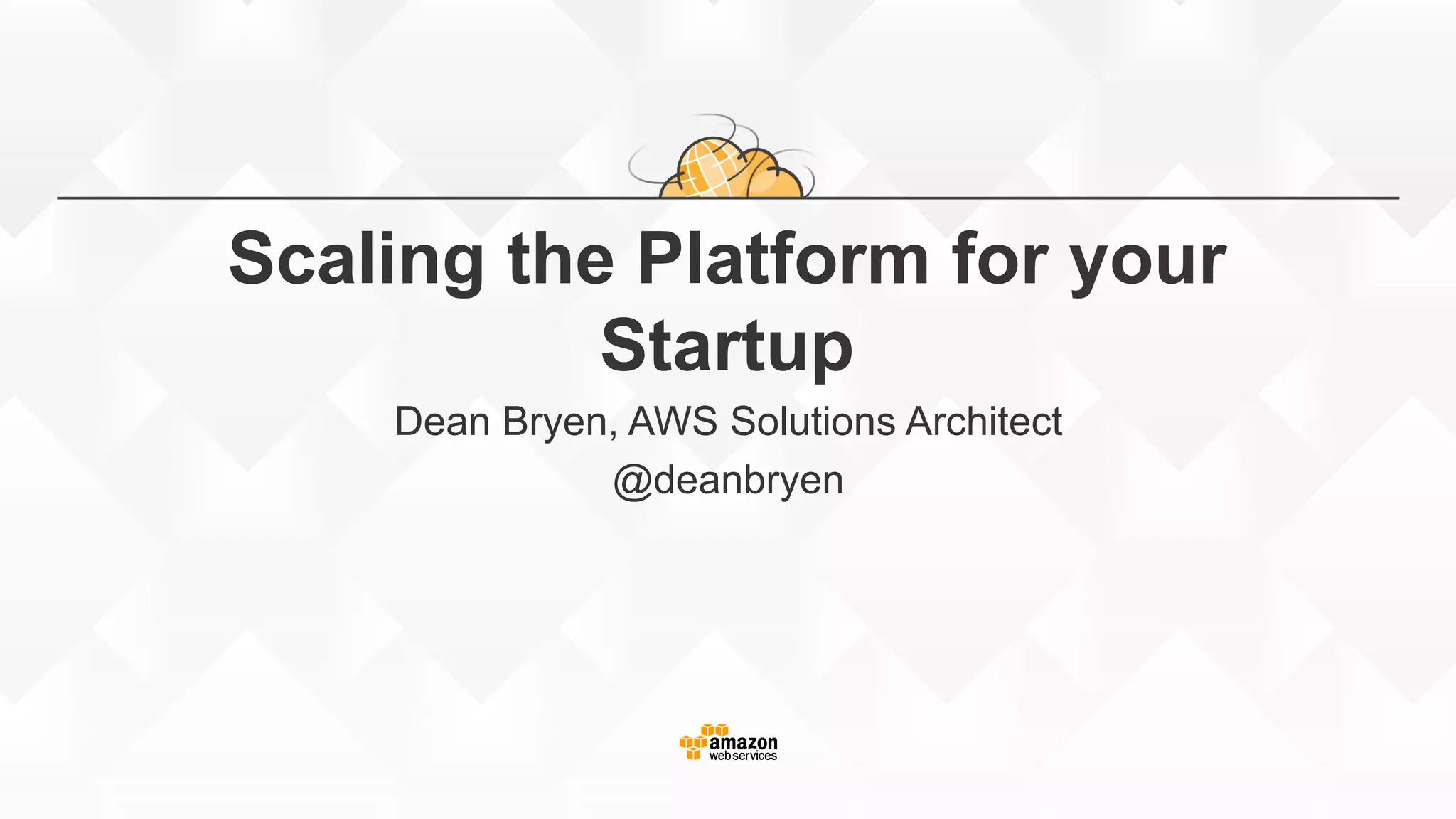 Scaling the Platform for your Startup

Dean Bryen, AWS Solutions Architect

@deanbryen

amazon web services